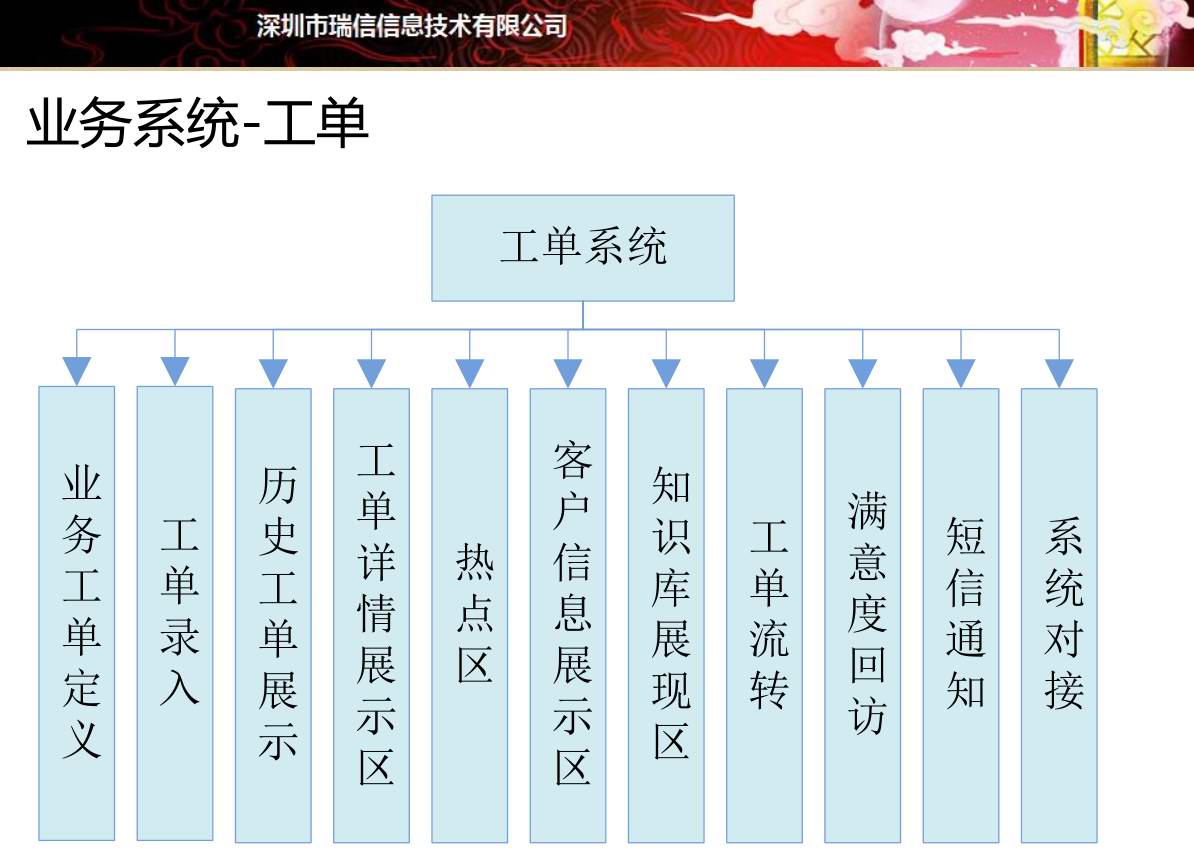 深圳市瑞信信息技术有限公司

业务系统-工单

工单系统

业务工单定义

工单录入

历史工单展示

工单详情展示区

热点区

客户信息展示区

知识库展现区

工单流转

满意度回访

短信通知

系统对接